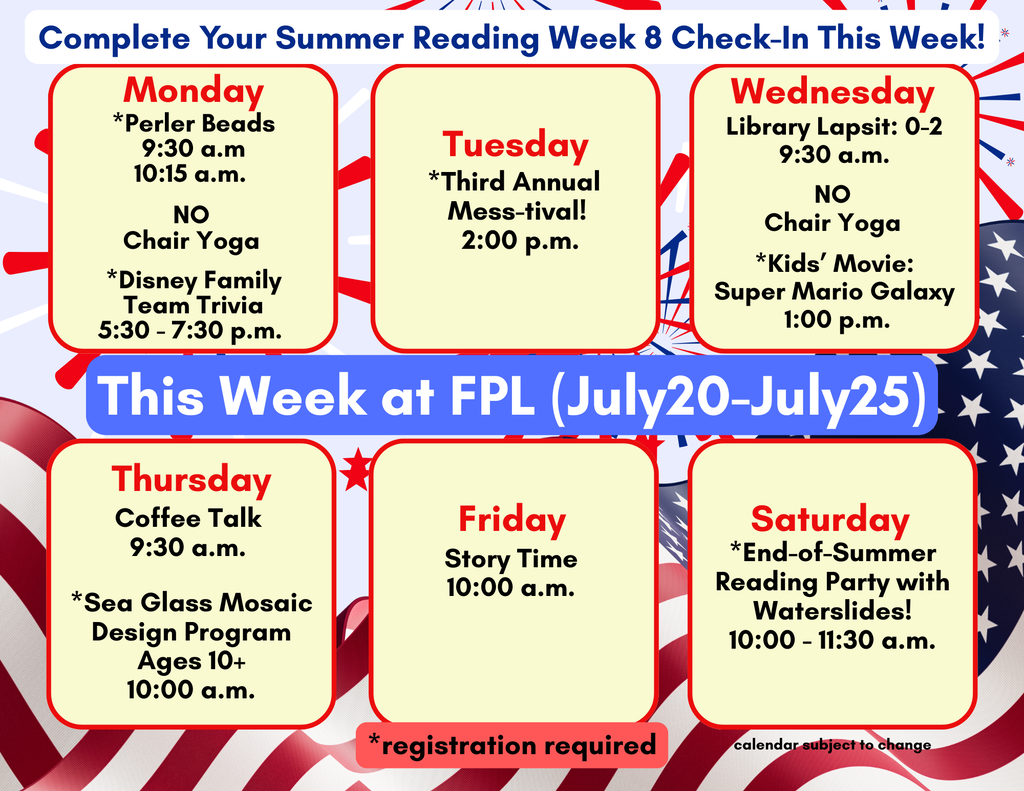 Complete Your Summer Reading Week 8 Check-In This Week!

Monday
*Perler Beads
9:30 a.m
10:15 a.m.

NO
Chair Yoga

*Disney Family Team Trivia
5:30 - 7:30 p.m.

Tuesday
*Third Annual Mess-tival!
2:00 p.m.

Wednesday
Library Lapsit: 0-2
9:30 a.m.

NO
Chair Yoga

*Kids' Movie:
Super Mario Galaxy
1:00 p.m.

This Week at FPL (July20-July25)

Thursday
Coffee Talk
9:30 a.m.

*Sea Glass Mosaic Design Program
Ages 10+
10:00 a.m.

Friday
Story Time
10:00 a.m.

Saturday
*End-of-Summer Reading Party with Waterslides!
10:00 - 11:30 a.m.

*registration required

calendar subject to change